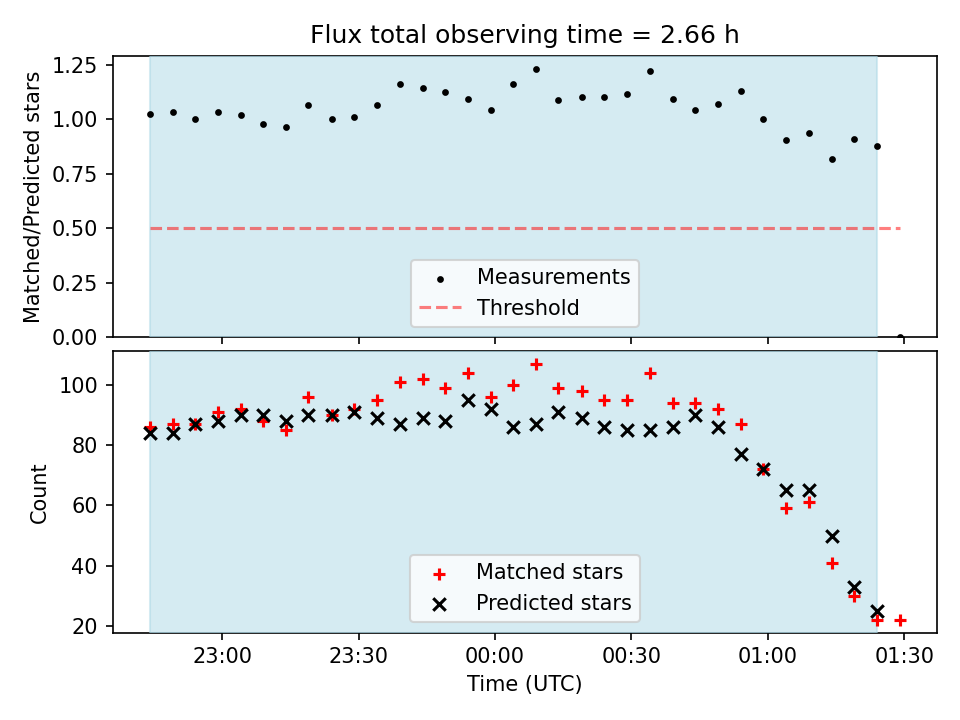 Flux total observing time = 2.66 h

Matched/Predicted stars

1.25
1.00
0.75
0.50
0.25
0.00

Measurements
Threshold

Count

100
80
60
40
20

Matched stars
Predicted stars

23:00
23:30
00:00
00:30
01:00
01:30

Time (UTC)